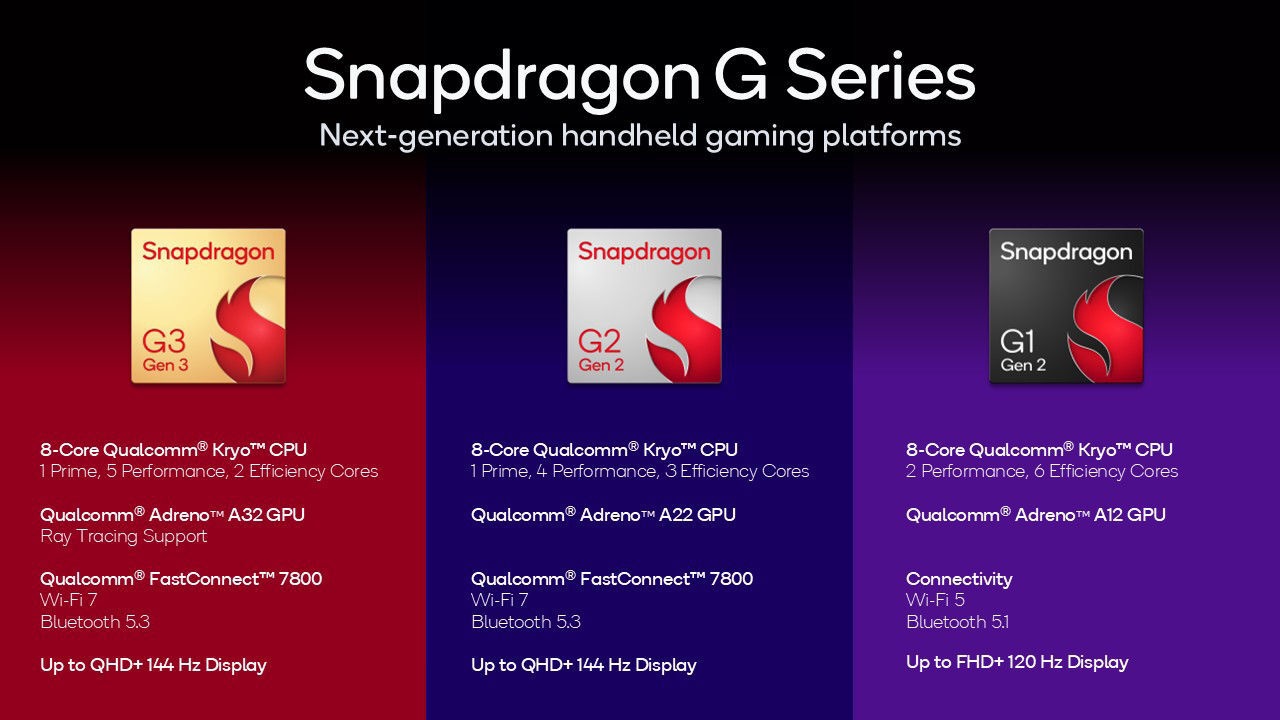 Snapdragon G Series
Next-generation handheld gaming platforms

Snapdragon
G3
Gen 3

8-Core Qualcomm® Kryo™ CPU
1 Prime, 5 Performance, 2 Efficiency Cores

Qualcomm® Adreno™ A32 GPU
Ray Tracing Support

Qualcomm® FastConnect™ 7800
Wi-Fi 7
Bluetooth 5.3

Up to QHD+ 144 Hz Display

Snapdragon
G2
Gen 2

8-Core Qualcomm® Kryo™ CPU
1 Prime, 4 Performance, 3 Efficiency Cores

Qualcomm® Adreno™ A22 GPU

Qualcomm® FastConnect™ 7800
Wi-Fi 7
Bluetooth 5.3

Up to QHD+ 144 Hz Display

Snapdragon
G1
Gen 2

8-Core Qualcomm® Kryo™ CPU
2 Performance, 6 Efficiency Cores

Qualcomm® Adreno™ A12 GPU

Connectivity
Wi-Fi 5
Bluetooth 5.1

Up to FHD+ 120 Hz Display